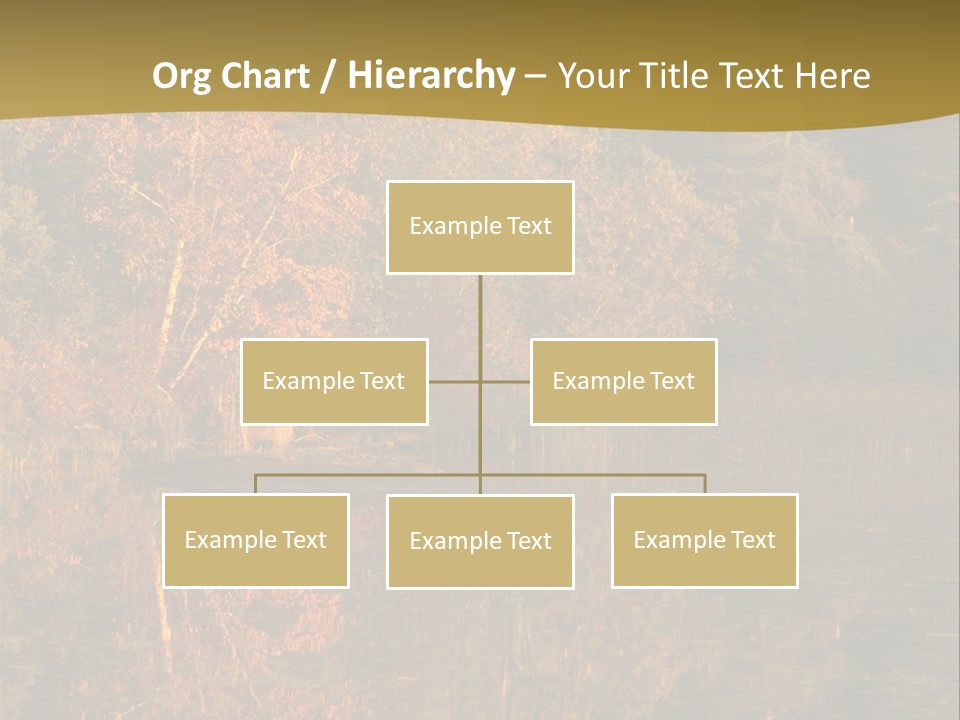 Org Chart / Hierarchy – Your Title Text Here

Example Text

Example Text

Example Text

Example Text

Example Text

Example Text